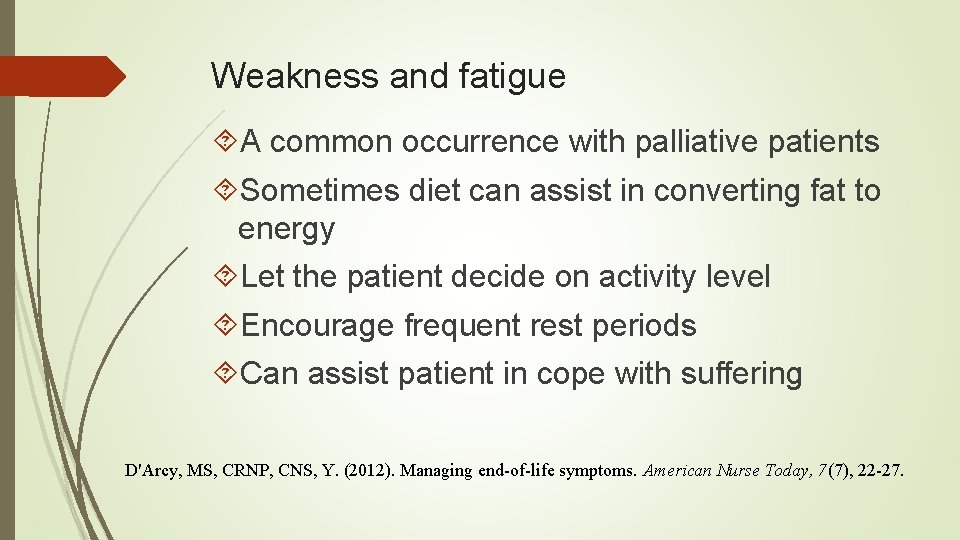 Weakness and fatigue

A common occurrence with palliative patients

Sometimes diet can assist in converting fat to energy

Let the patient decide on activity level

Encourage frequent rest periods

Can assist patient in cope with suffering

D'Arcy, MS, CRNP, CNS, Y. (2012). Managing end-of-life symptoms. American Nurse Today, 7(7), 22-27.